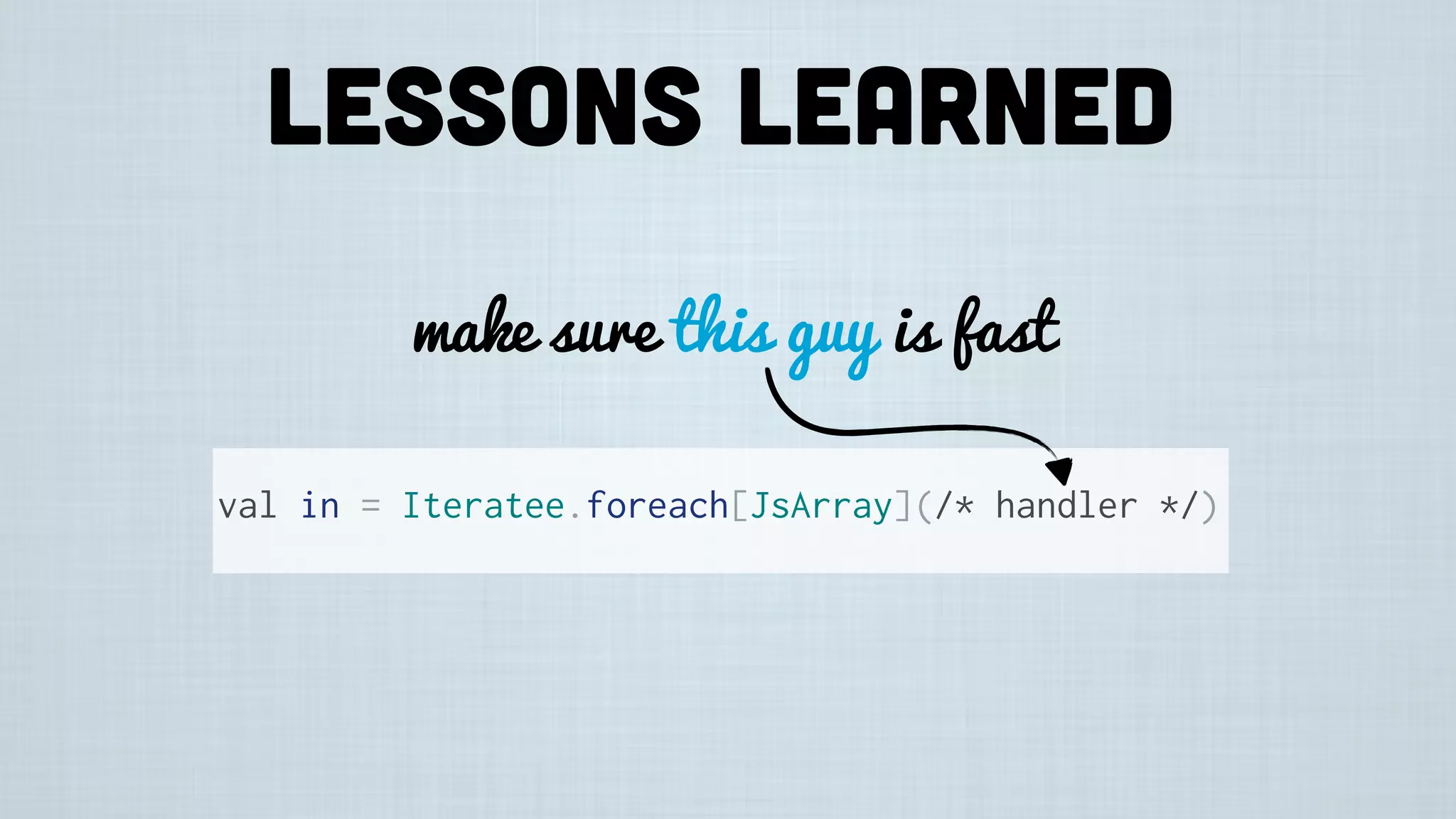 LESSONS LEARNED

make sure this guy is fast

val in = Iteratee.foreach[JsArray](/* handler */)